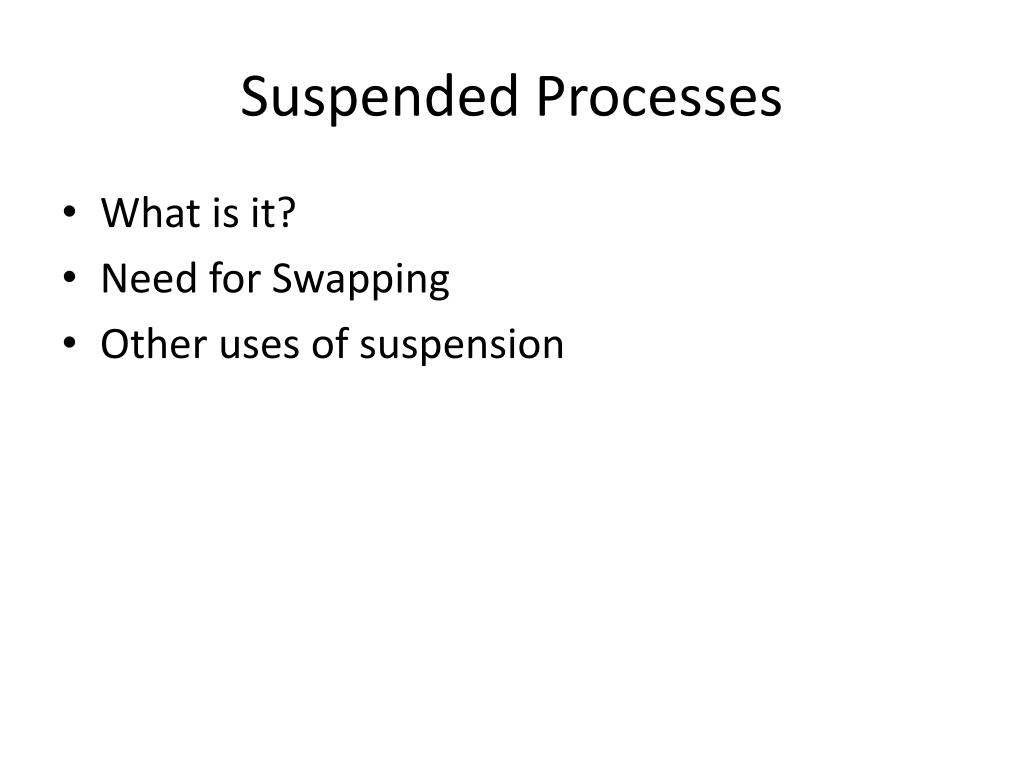 Suspended Processes

• What is it?
• Need for Swapping
• Other uses of suspension